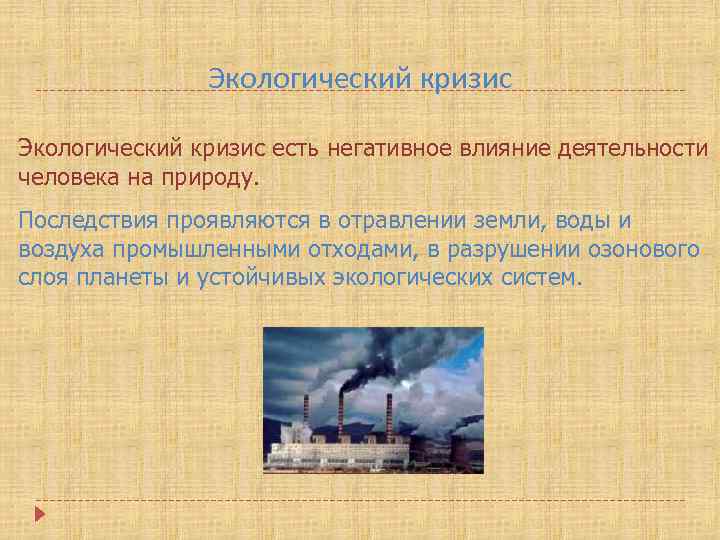 Экологический кризис

Экологический кризис есть негативное влияние деятельности человека на природу.

Последствия проявляются в отравлении земли, воды и воздуха промышленными отходами, в разрушении озонового слоя планеты и устойчивых экологических систем.